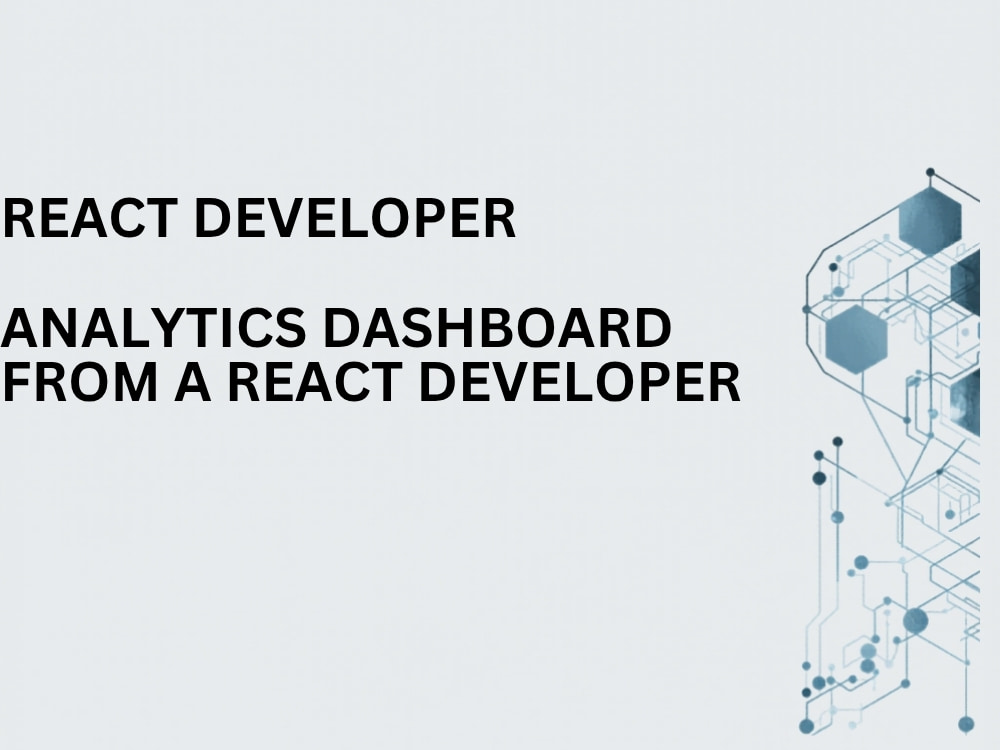 REACT DEVELOPER

ANALYTICS DASHBOARD FROM A REACT DEVELOPER